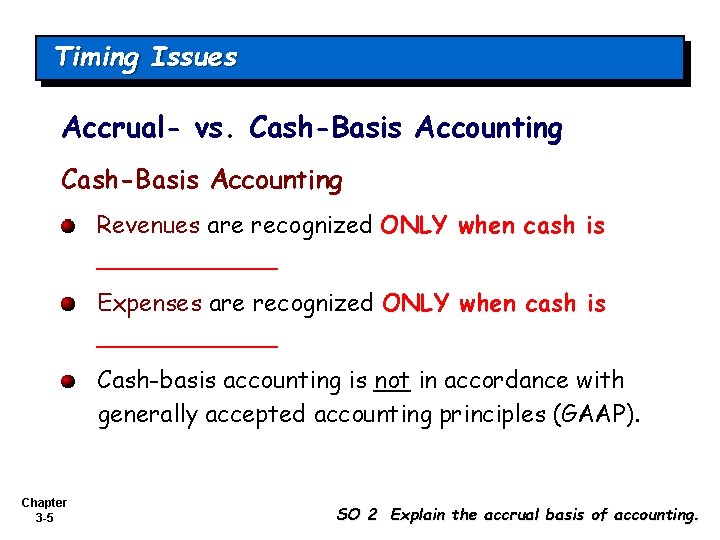 Timing Issues

Accrual- vs. Cash-Basis Accounting

Cash-Basis Accounting

Revenues are recognized ONLY when cash is ____________

Expenses are recognized ONLY when cash is ____________

Cash-basis accounting is not in accordance with generally accepted accounting principles (GAAP).

Chapter 3-5

SO 2 Explain the accrual basis of accounting.